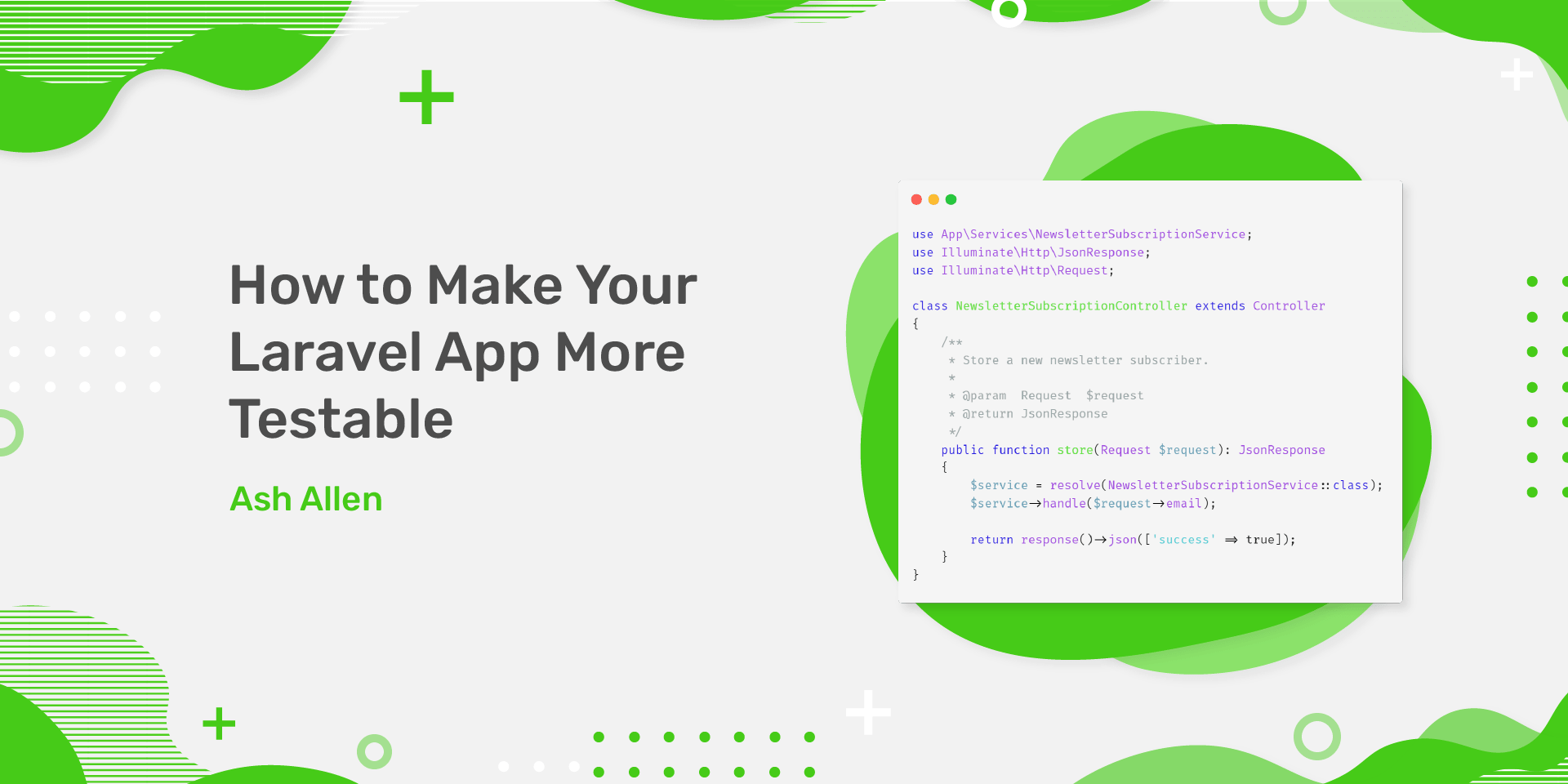 How to Make Your Laravel App More Testable

Ash Allen

use App\Services\NewsletterSubscriptionService;
use Illuminate\Http\JsonResponse;
use Illuminate\Http\Request;

class NewsletterSubscriptionController extends Controller
{
    /**
     * Store a new newsletter subscriber.
     *
     * @param  Request  $request
     * @return JsonResponse
     */
    public function store(Request $request): JsonResponse
    {
        $service = resolve(NewsletterSubscriptionService::class);
        $service→handle($request→email);

        return response()→json(['success' ⇒ true]);
    }
}